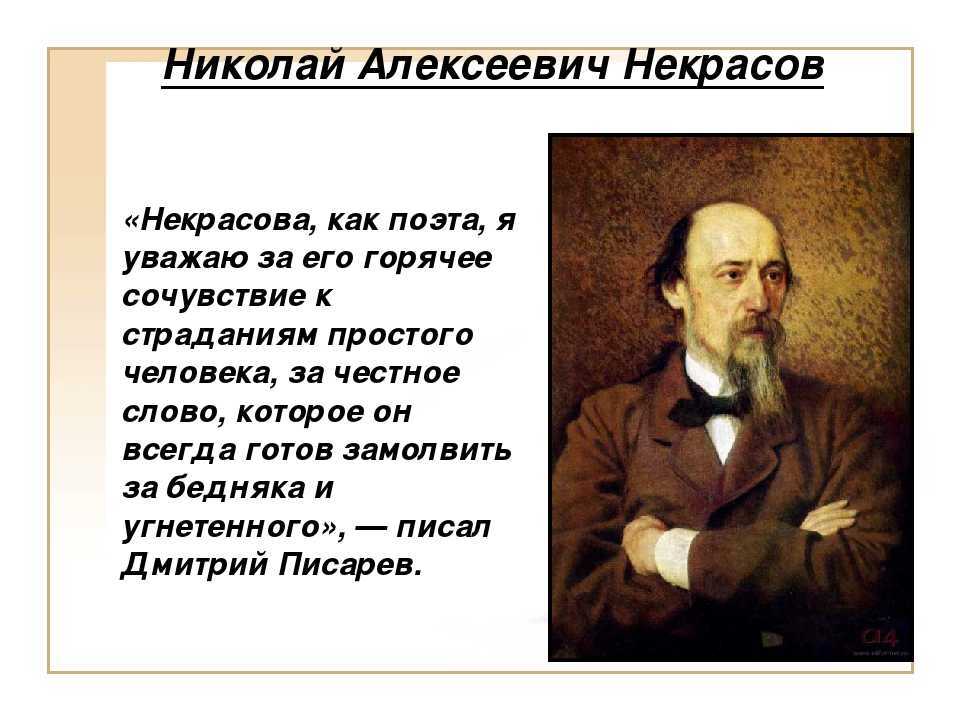 Николай Алексеевич Некрасов

«Некрасова, как поэта, я уважаю за его горячее сочувствие к страданиям простого человека, за честное слово, которое он всегда готов замолвить за бедняка и угнетенного», — писал Дмитрий Писарев.